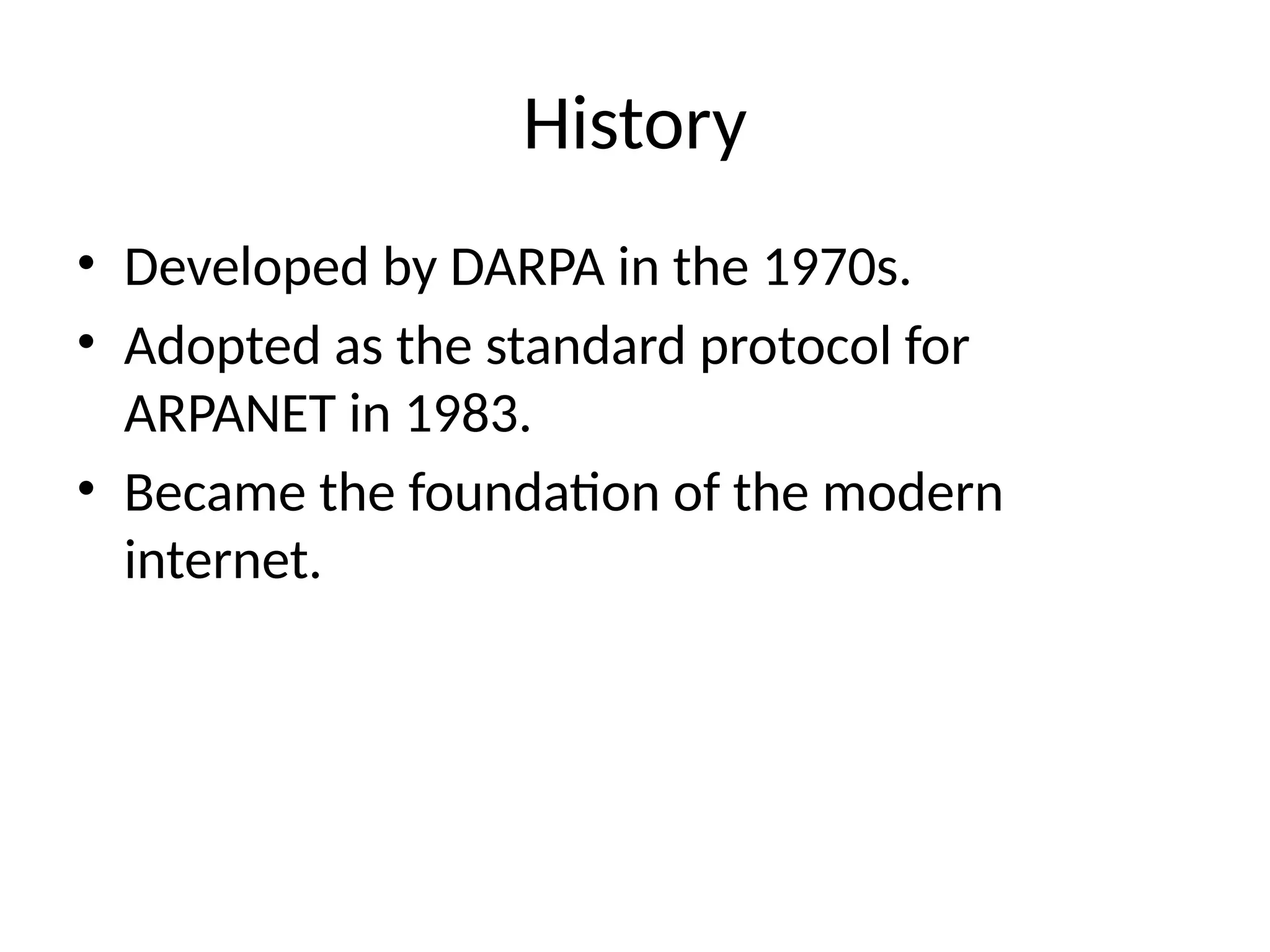 History

• Developed by DARPA in the 1970s.
• Adopted as the standard protocol for ARPANET in 1983.
• Became the foundation of the modern internet.